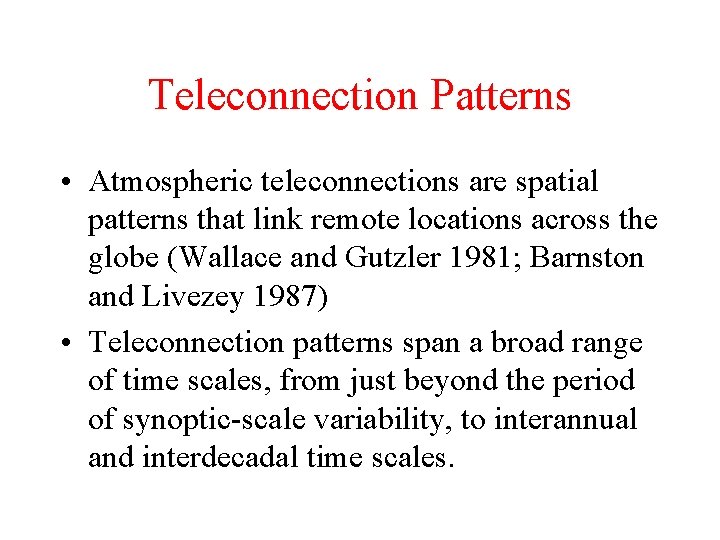 Teleconnection Patterns

• Atmospheric teleconnections are spatial patterns that link remote locations across the globe (Wallace and Gutzler 1981; Barnston and Livezey 1987)

• Teleconnection patterns span a broad range of time scales, from just beyond the period of synoptic-scale variability, to interannual and interdecadal time scales.